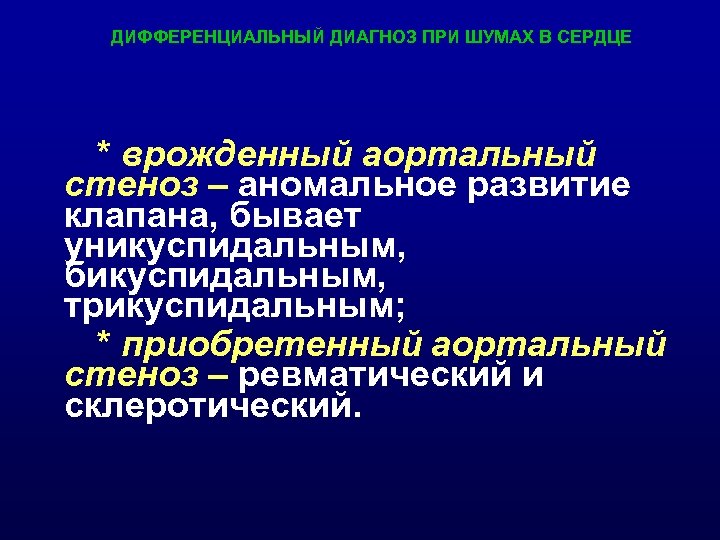 ДИФФЕРЕНЦИАЛЬНЫЙ ДИАГНОЗ ПРИ ШУМАХ В СЕРДЦЕ

* врожденный аортальный стеноз – аномальное развитие клапана, бывает уникуспидальным, бикуспидальным, трикуспидальным;

* приобретенный аортальный стеноз – ревматический и склеротический.